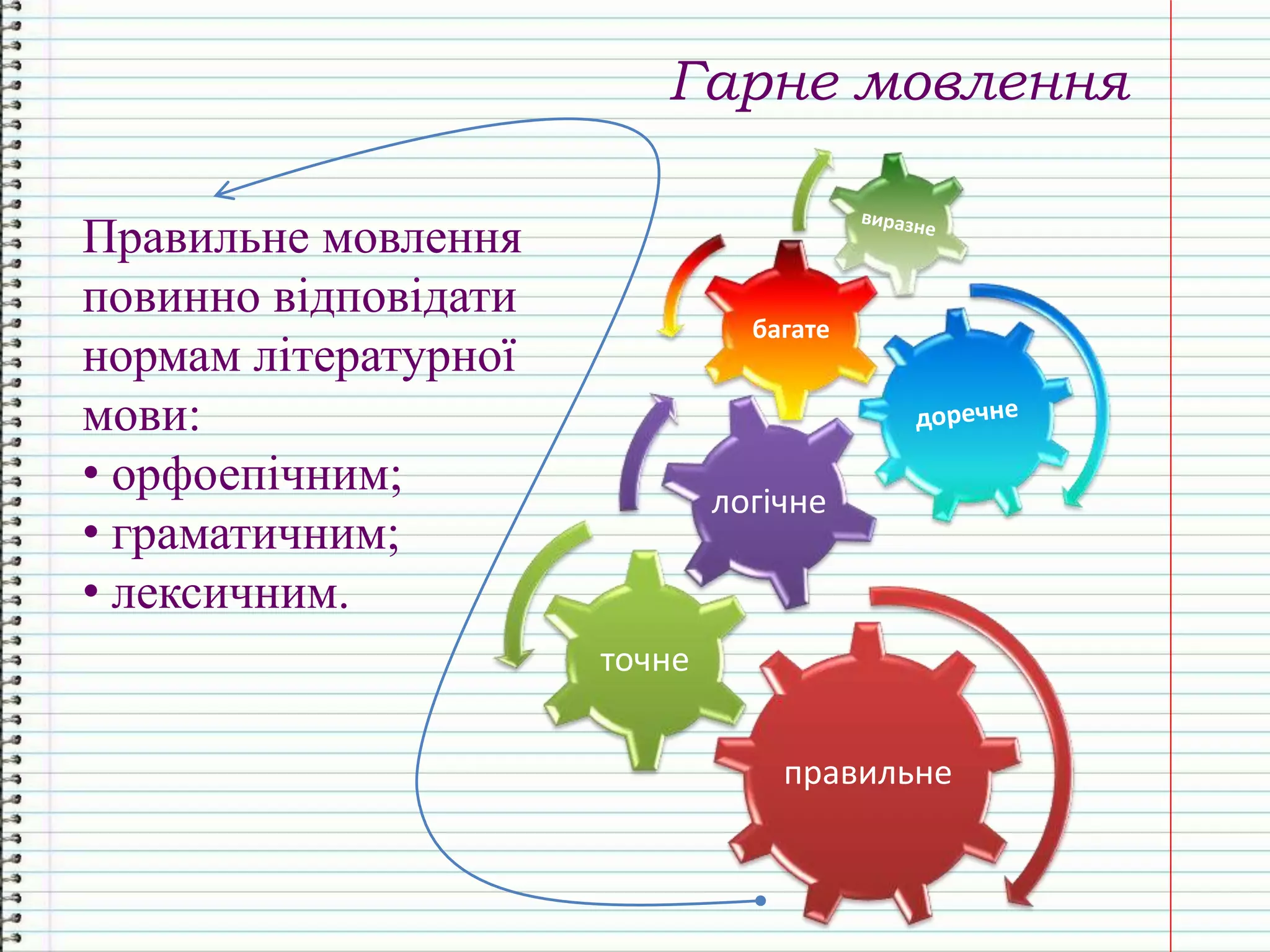 Гарне мовлення

Правильне мовлення повинно відповідати нормам літературної мови:
• орфоепічним;
• граматичним;
• лексичним.

виразне
багате
доречне
логічне
точне
правильне